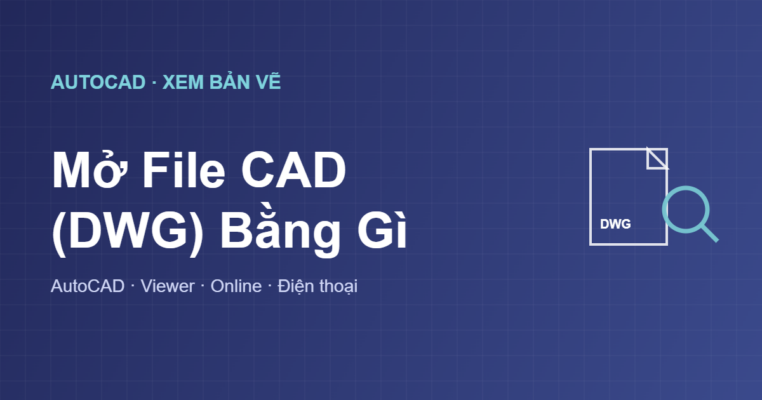 AUTOCAD · XEM BẢN VẼ

Mở File CAD (DWG) Bằng Gì

AutoCAD · Viewer · Online · Điện thoại

DWG